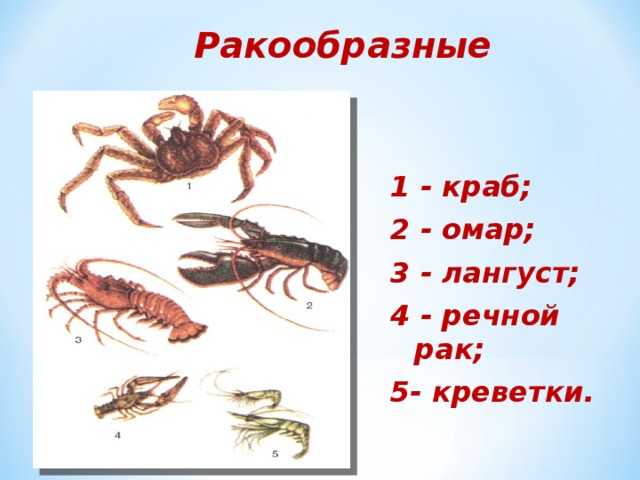 Ракообразные

1
2
3
4
5

1 - краб;
2 - омар;
3 - лангуст;
4 - речной рак;
5- креветки.